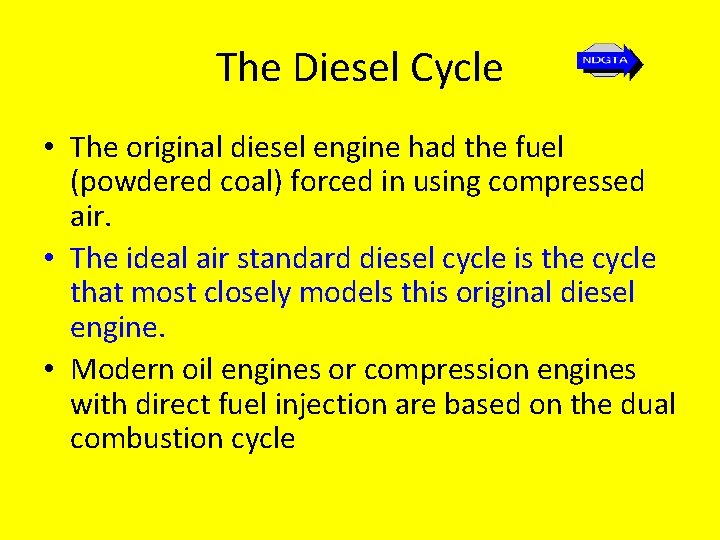 The Diesel Cycle

NDGTA

• The original diesel engine had the fuel (powdered coal) forced in using compressed air.

• The ideal air standard diesel cycle is the cycle that most closely models this original diesel engine.

• Modern oil engines or compression engines with direct fuel injection are based on the dual combustion cycle